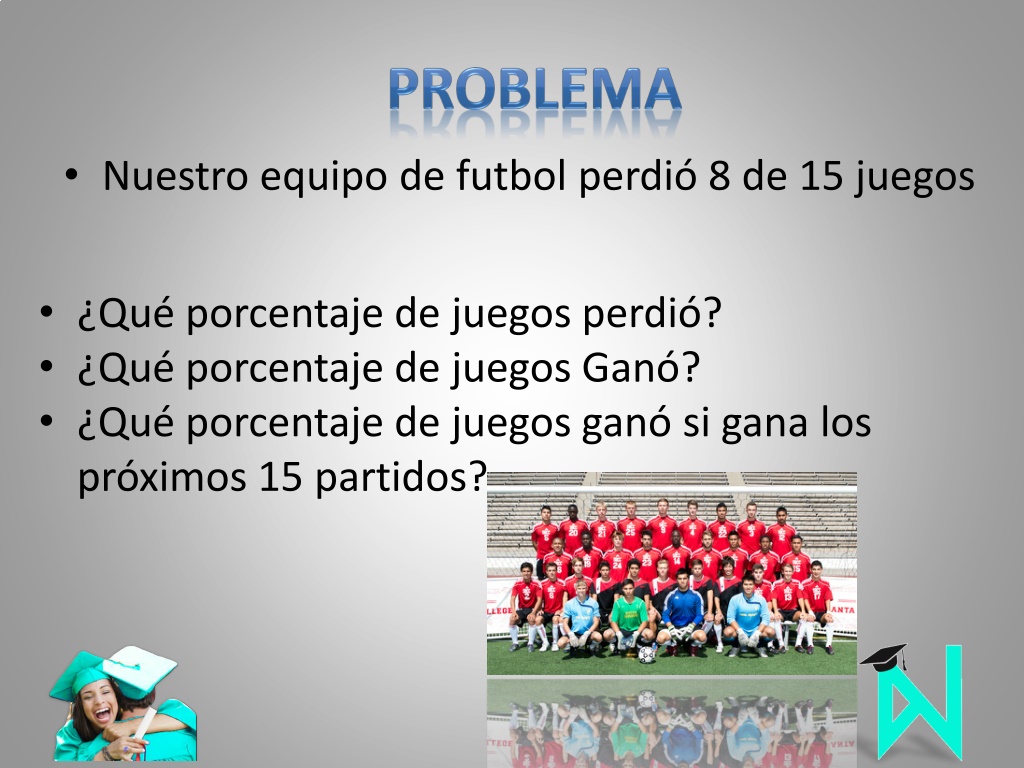 PROBLEMA

• Nuestro equipo de futbol perdió 8 de 15 juegos

• ¿Qué porcentaje de juegos perdió?
• ¿Qué porcentaje de juegos Ganó?
• ¿Qué porcentaje de juegos ganó si gana los próximos 15 partidos?